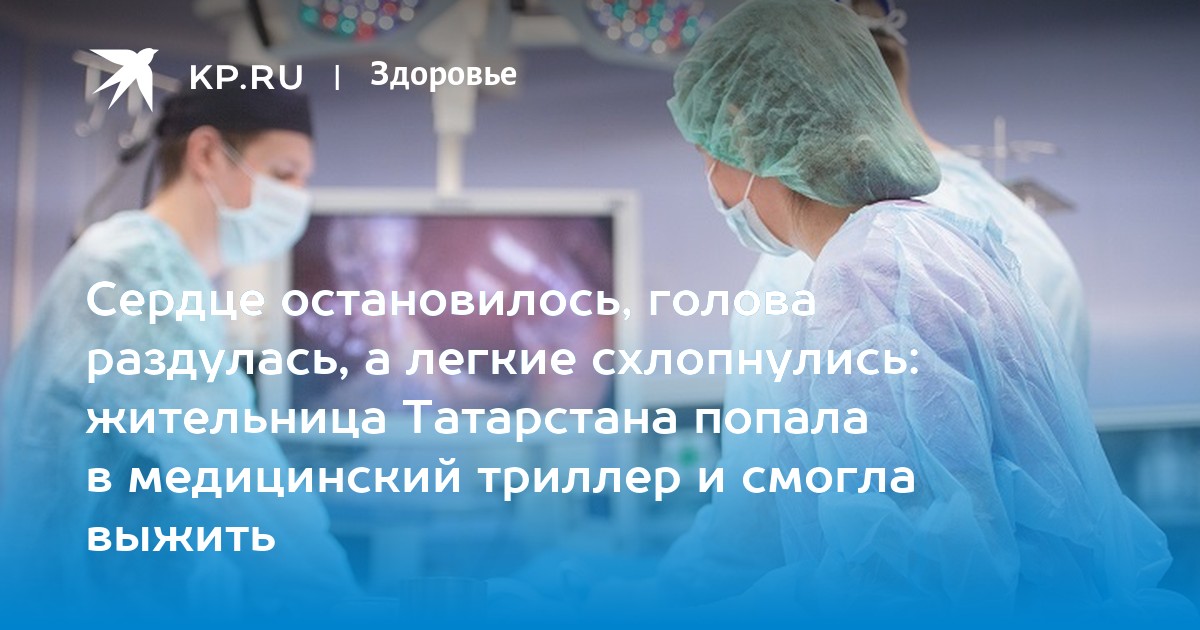 KP.RU | Здоровье

Сердце остановилось, голова раздулась, а легкие схлопнулись: жительница Татарстана попала в медицинский триллер и смогла выжить